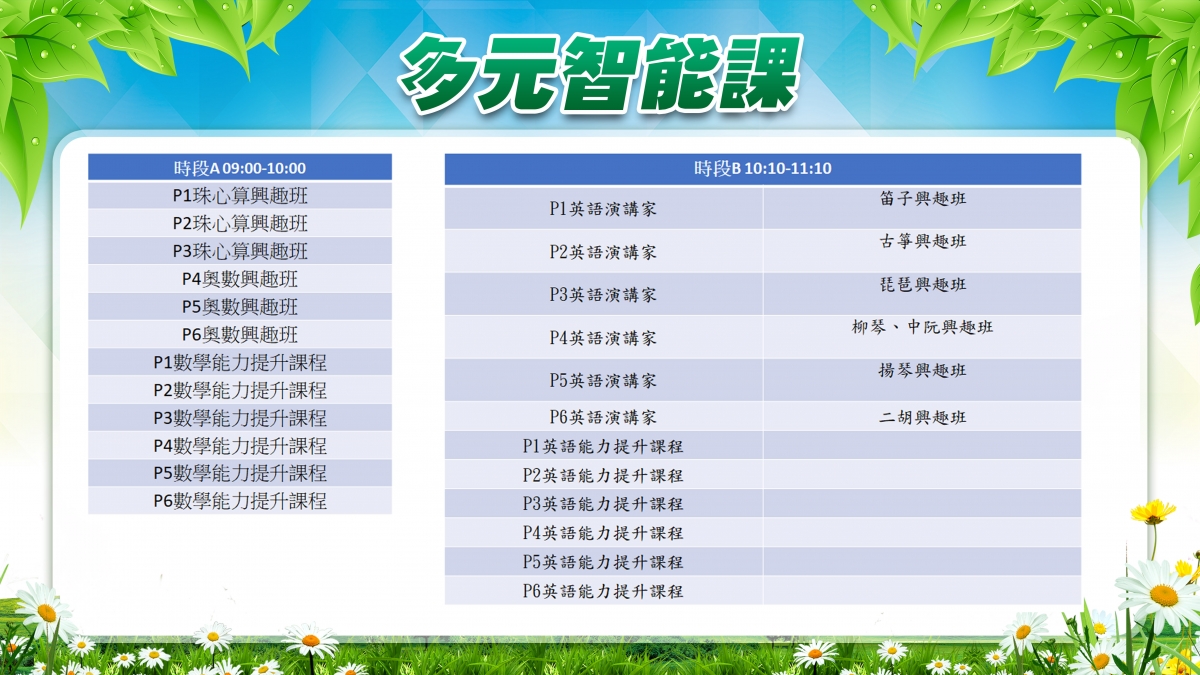 多元智能課

| 時段A 09:00-10:00 |
|---|
| P1珠心算興趣班 |
| P2珠心算興趣班 |
| P3珠心算興趣班 |
| P4奧數興趣班 |
| P5奧數興趣班 |
| P6奧數興趣班 |
| P1數學能力提升課程 |
| P2數學能力提升課程 |
| P3數學能力提升課程 |
| P4數學能力提升課程 |
| P5數學能力提升課程 |
| P6數學能力提升課程 |

| 時段B 10:10-11:10 | |
|---|---|
| P1英語演講家 | 笛子興趣班 |
| P2英語演講家 | 古箏興趣班 |
| P3英語演講家 | 琵琶興趣班 |
| P4英語演講家 | 柳琴、中阮興趣班 |
| P5英語演講家 | 揚琴興趣班 |
| P6英語演講家 | 二胡興趣班 |
| P1英語能力提升課程 | |
| P2英語能力提升課程 | |
| P3英語能力提升課程 | |
| P4英語能力提升課程 | |
| P5英語能力提升課程 | |
| P6英語能力提升課程 | |